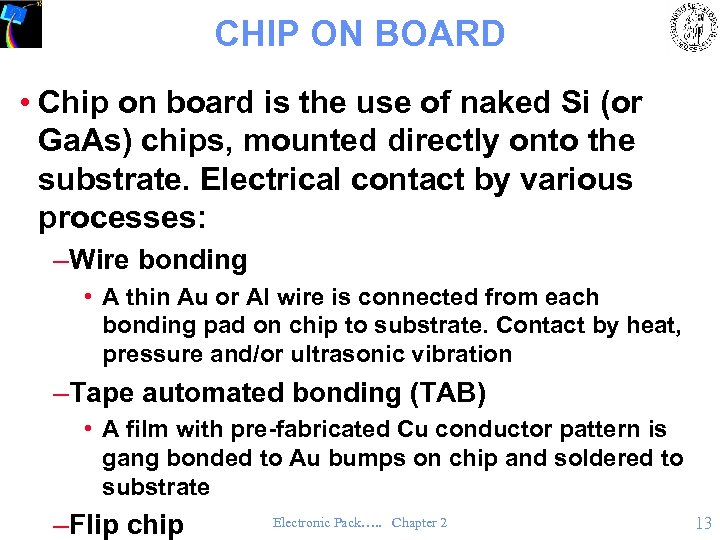 CHIP ON BOARD

• Chip on board is the use of naked Si (or GaAs) chips, mounted directly onto the substrate. Electrical contact by various processes:

–Wire bonding

• A thin Au or Al wire is connected from each bonding pad on chip to substrate. Contact by heat, pressure and/or ultrasonic vibration

–Tape automated bonding (TAB)

• A film with pre-fabricated Cu conductor pattern is gang bonded to Au bumps on chip and soldered to substrate

–Flip chip

Electronic Pack….. Chapter 2

13